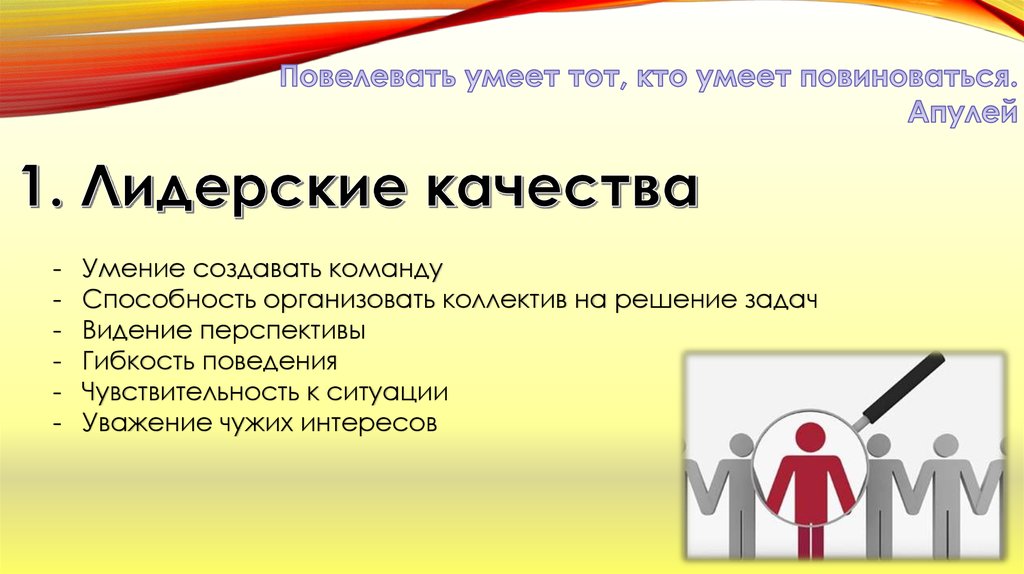 Повелевать умеет тот, кто умеет повиноваться.
Апулей

1. Лидерские качества

- Умение создавать команду
- Способность организовать коллектив на решение задач
- Видение перспективы
- Гибкость поведения
- Чувствительность к ситуации
- Уважение чужих интересов